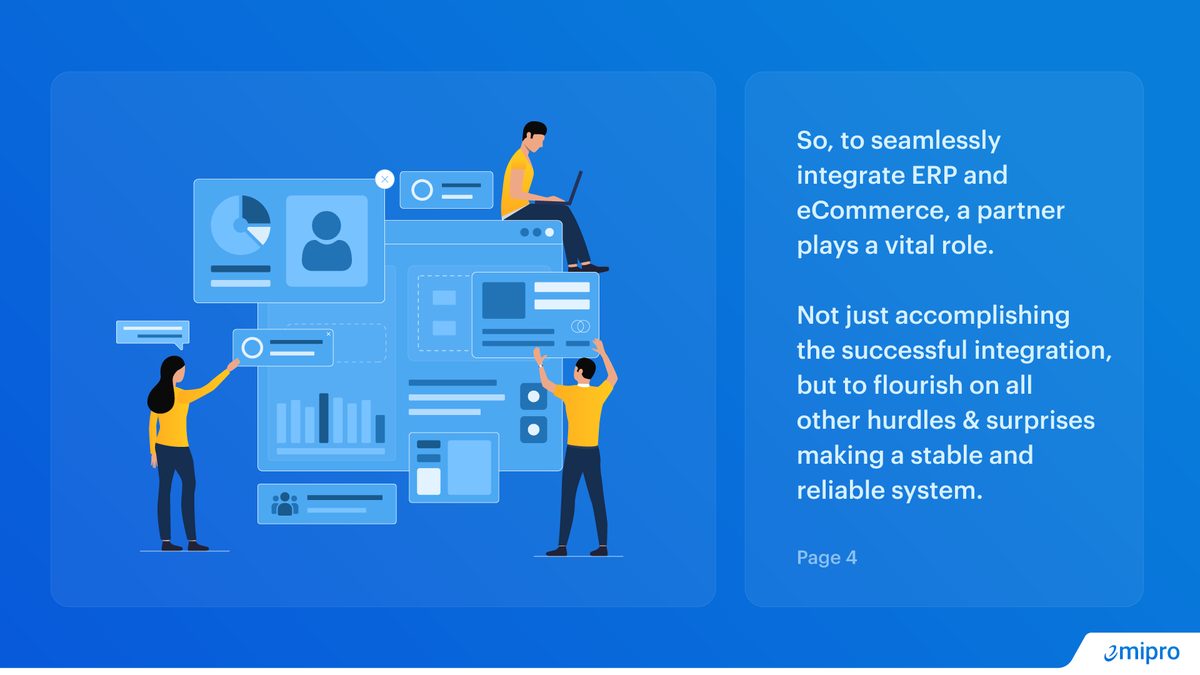 So, to seamlessly integrate ERP and eCommerce, a partner plays a vital role.

Not just accomplishing the successful integration, but to flourish on all other hurdles & surprises making a stable and reliable system.

Page 4

emipro